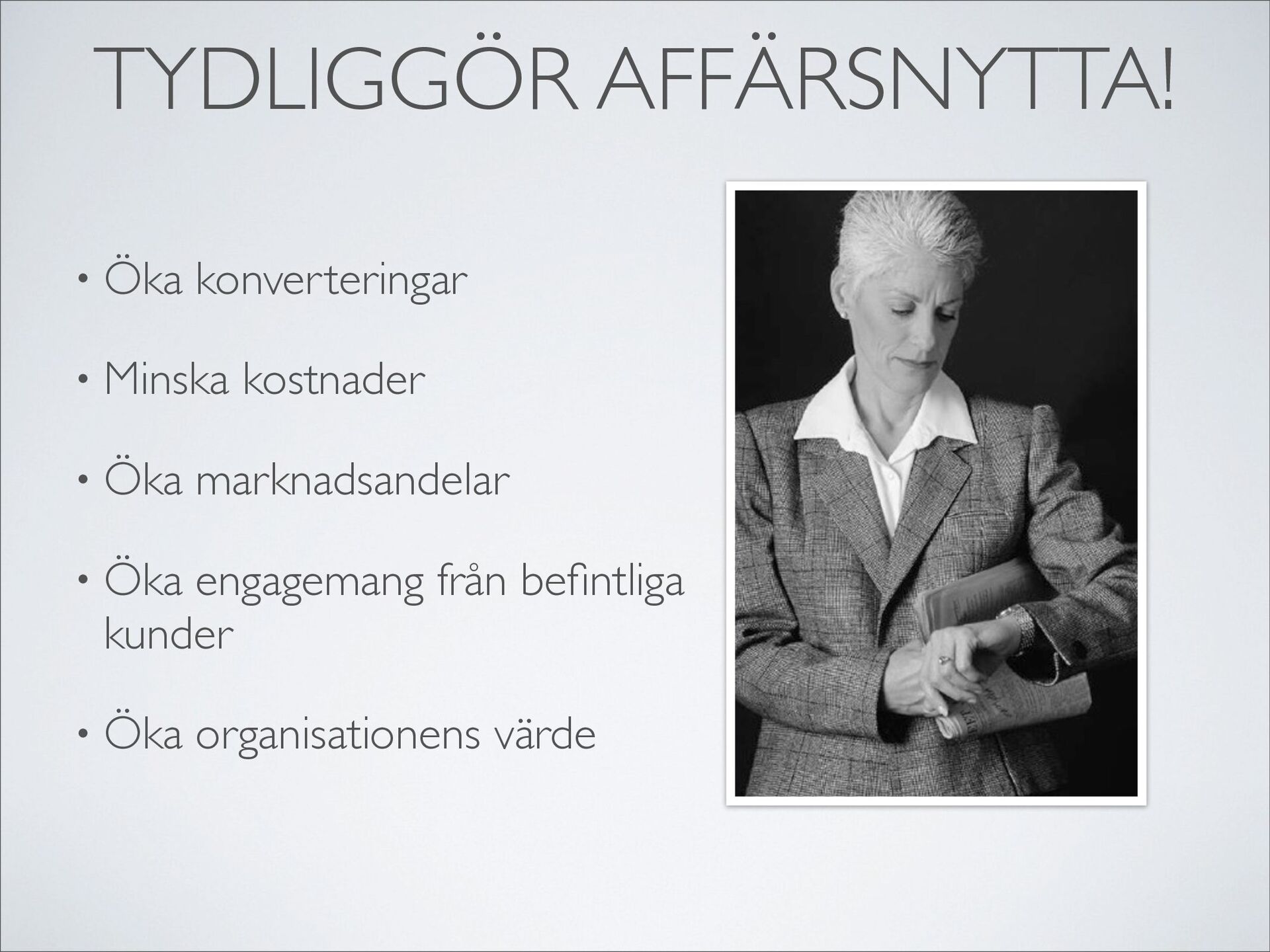 TYDLIGGÖR AFFÄRSNYTTA!

• Öka konverteringar

• Minska kostnader

• Öka marknadsandelar

• Öka engagemang från befintliga kunder

• Öka organisationens värde